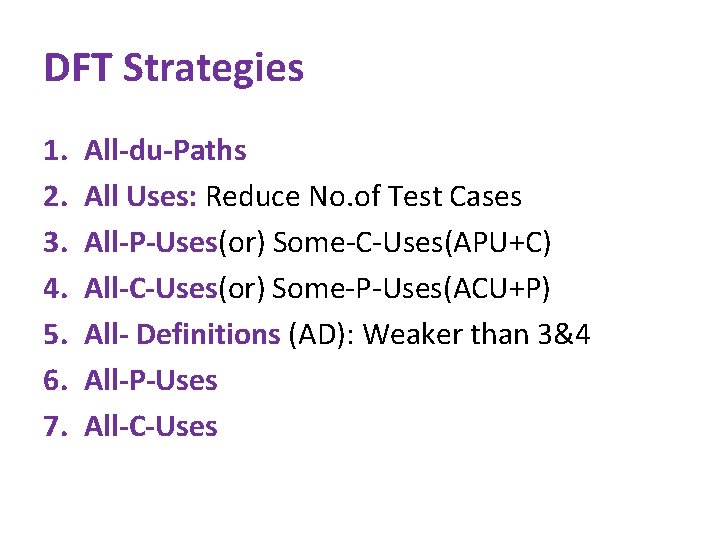 DFT Strategies

1. All-du-Paths
2. All Uses: Reduce No.of Test Cases
3. All-P-Uses(or) Some-C-Uses(APU+C)
4. All-C-Uses(or) Some-P-Uses(ACU+P)
5. All- Definitions (AD): Weaker than 3&4
6. All-P-Uses
7. All-C-Uses